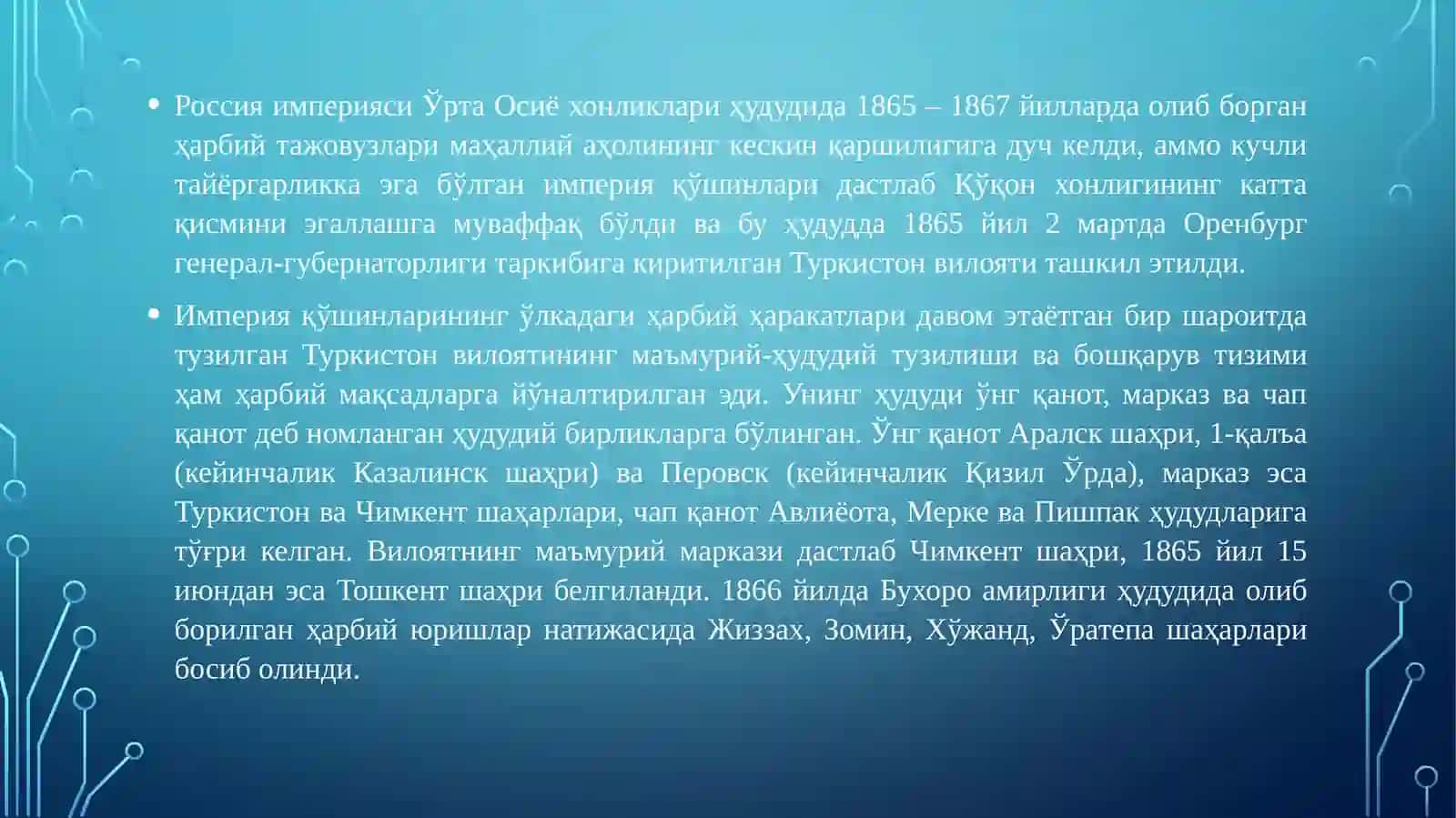 • Россия империяси Ўрта Осиё хонликлари ҳудудида 1865 – 1867 йилларда олиб борган ҳарбий тажовузлари маҳаллий аҳолининг кескин қаршилигига дуч келди, аммо кучли тайёргарликка эга бўлган империя қўшинлари дастлаб Қўқон хонлигининг катта қисмини эгаллашга муваффақ бўлди ва бу ҳудудда 1865 йил 2 мартда Оренбург генерал-губернаторлиги таркибига киритилган Туркистон вилояти ташкил этилди.

• Империя қўшинларининг ўлкадаги ҳарбий ҳаракатлари давом этаётган бир шароитда тузилган Туркистон вилоятининг маъмурий-ҳудудий тузилиши ва бошқарув тизими ҳам ҳарбий мақсадларга йўналтирилган эди. Унинг ҳудуди ўнг қанот, марказ ва чап қанот деб номланган ҳудудий бирликларга бўлинган. Ўнг қанот Аралск шаҳри, 1-қалъа (кейинчалик Казалинск шаҳри) ва Перовск (кейинчалик Қизил Ўрда), марказ эса Туркистон ва Чимкент шаҳарлари, чап қанот Авлиёота, Мерке ва Пишпак ҳудудларига тўғри келган. Вилоятнинг маъмурий маркази дастлаб Чимкент шаҳри, 1865 йил 15 июндан эса Тошкент шаҳри белгиланди. 1866 йилда Бухоро амирлиги ҳудудида олиб борилган ҳарбий юришлар натижасида Жиззах, Зомин, Хўжанд, Ўратепа шаҳарлари босиб олинди.